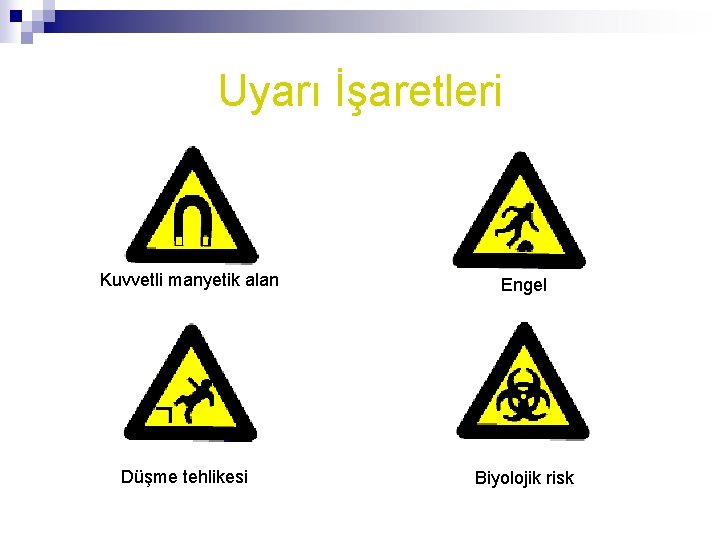 Uyarı İşaretleri

Kuvvetli manyetik alan

Engel

Düşme tehlikesi

Biyolojik risk